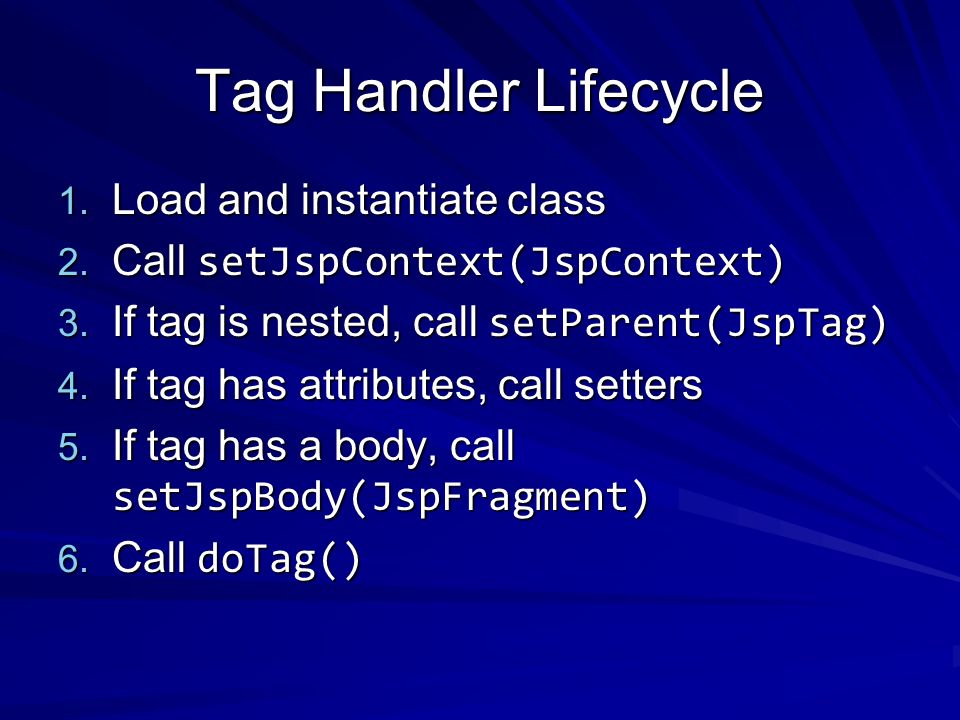 Tag Handler Lifecycle

1. Load and instantiate class
2. Call setJspContext(JspContext)
3. If tag is nested, call setParent(JspTag)
4. If tag has attributes, call setters
5. If tag has a body, call setJspBody(JspFragment)
6. Call doTag()